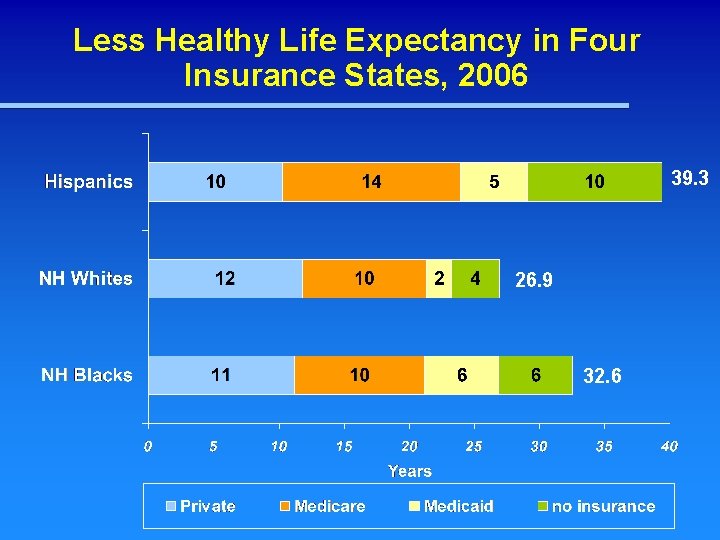 Less Healthy Life Expectancy in Four Insurance States, 2006

Hispanics
10
14
5
10
39.3

NH Whites
12
10
2
4
26.9

NH Blacks
11
10
6
6
32.6

0
5
10
15
20
25
30
35
40

Years

Private
Medicare
Medicaid
no insurance